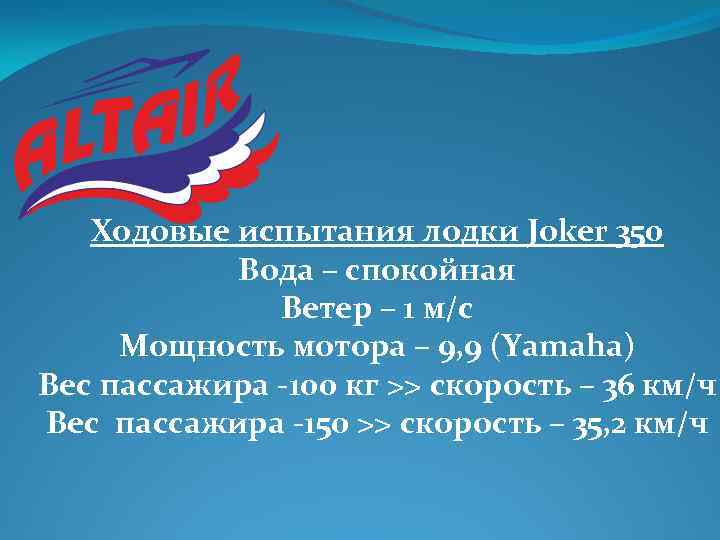 ALTAIR

Ходовые испытания лодки Joker 350
Вода – спокойная
Ветер – 1 м/с
Мощность мотора – 9,9 (Yamaha)
Вес пассажира -100 кг >> скорость – 36 км/ч
Вес пассажира -150 >> скорость – 35,2 км/ч